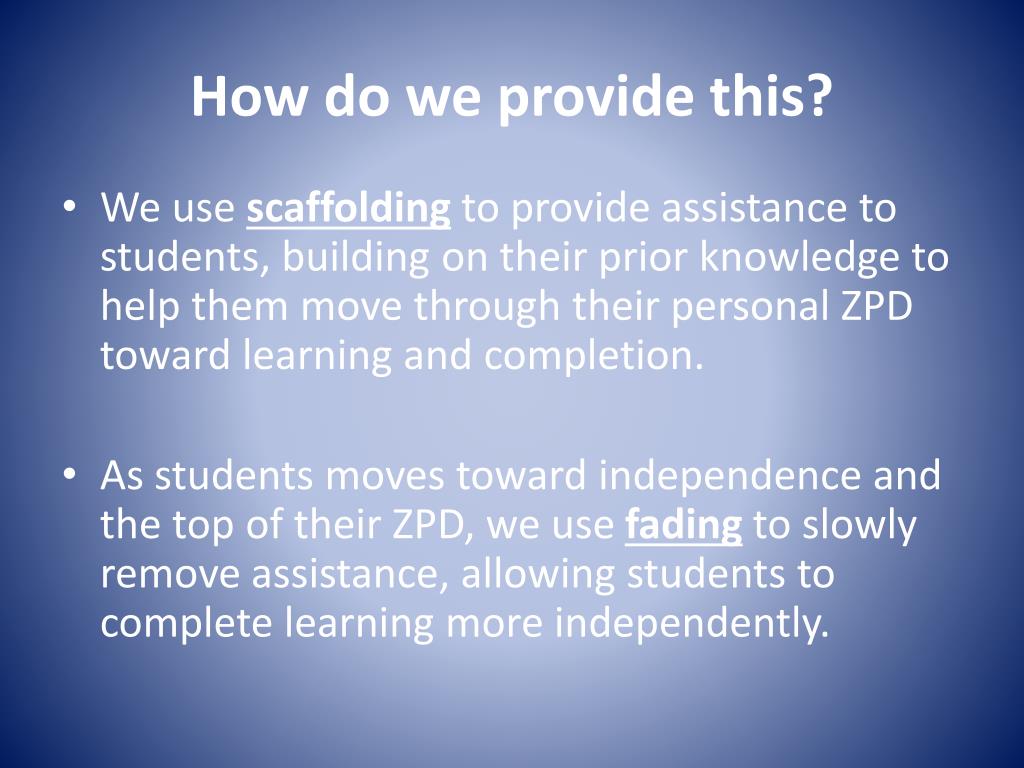 How do we provide this?

• We use scaffolding to provide assistance to students, building on their prior knowledge to help them move through their personal ZPD toward learning and completion.

• As students moves toward independence and the top of their ZPD, we use fading to slowly remove assistance, allowing students to complete learning more independently.